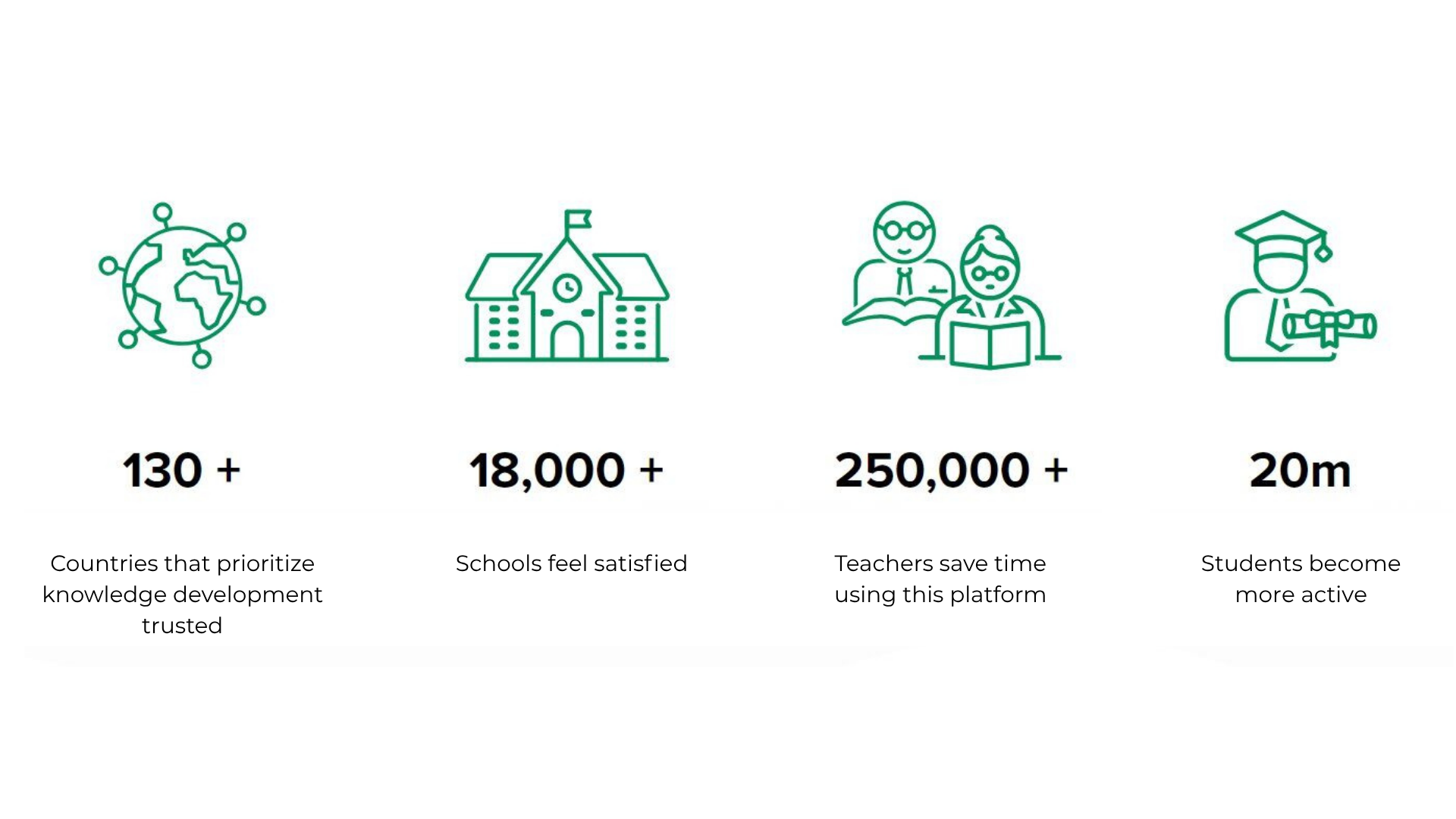 130 +

Countries that prioritize knowledge development trusted

18,000 +

Schools feel satisfied

250,000 +

Teachers save time using this platform

20m

Students become more active